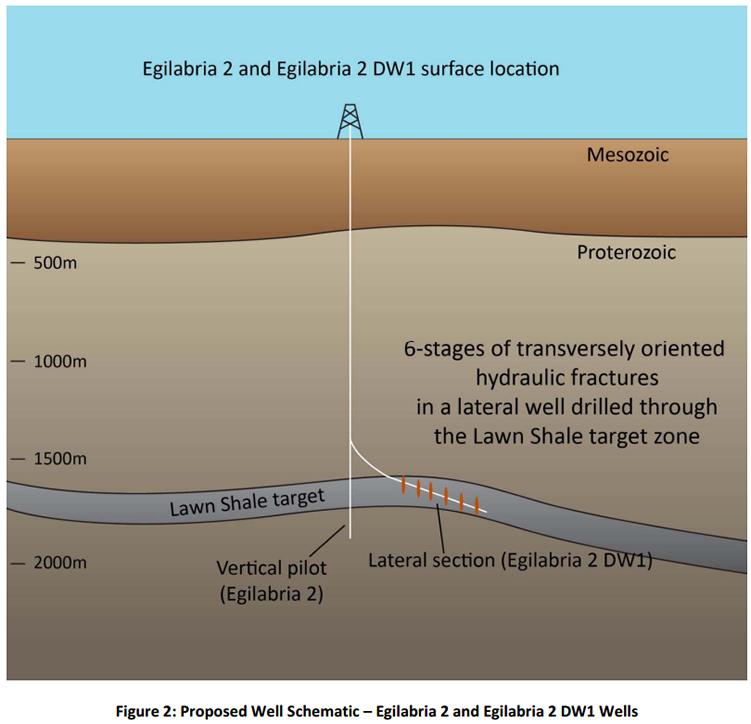 Egilabria 2 and Egilabria 2 DW1 surface location

Mesozoic

Proterozoic

— 500m

— 1000m

— 1500m

— 2000m

6-stages of transversely oriented hydraulic fractures in a lateral well drilled through the Lawn Shale target zone

Lawn Shale target

Vertical pilot (Egilabria 2)

Lateral section (Egilabria 2 DW1)

Figure 2: Proposed Well Schematic – Egilabria 2 and Egilabria 2 DW1 Wells